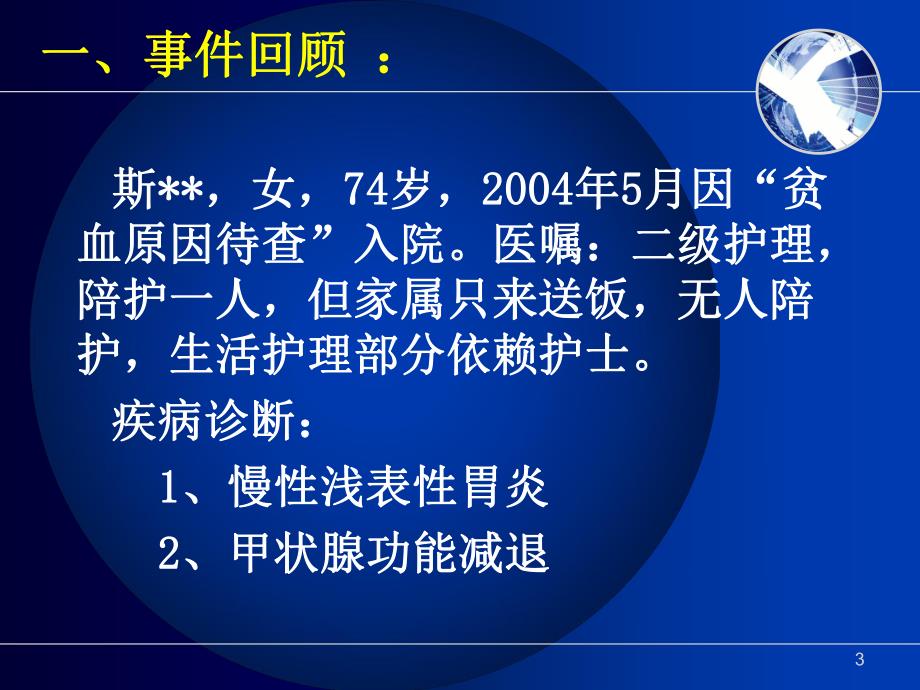 一、事件回顾 ：

斯**，女，74岁，2004年5月因“贫血原因待查”入院。医嘱：二级护理，陪护一人，但家属只来送饭，无人陪护，生活护理部分依赖护士。

疾病诊断：

1、慢性浅表性胃炎

2、甲状腺功能减退

3